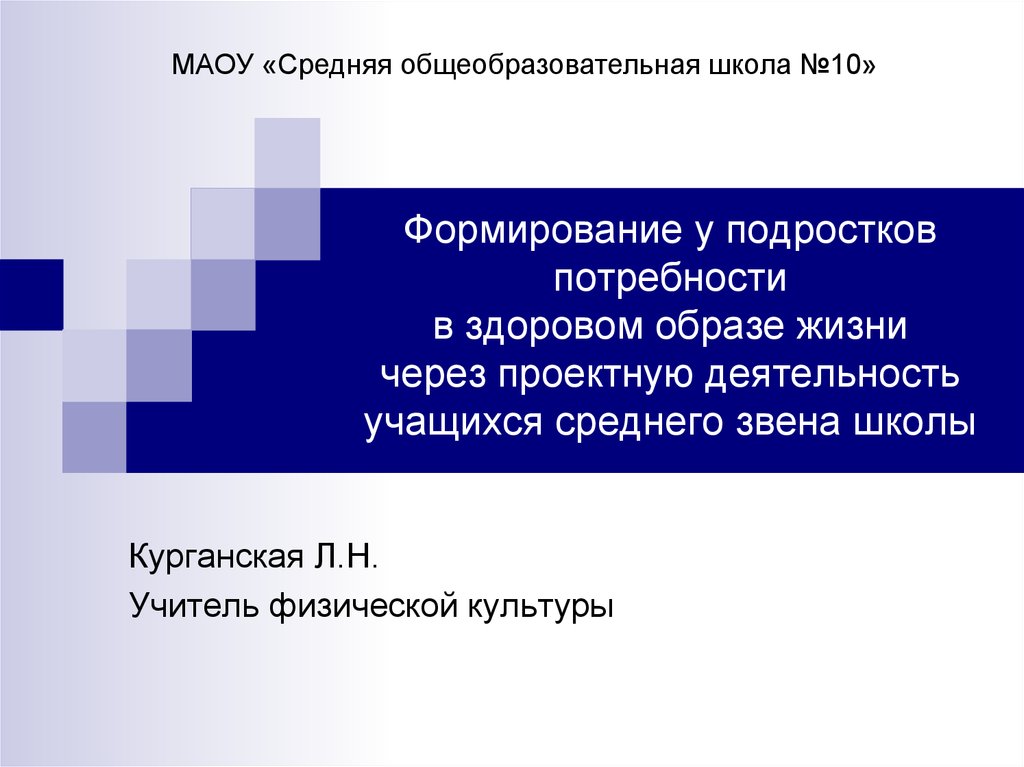 МАОУ «Средняя общеобразовательная школа №10»

Формирование у подростков потребности в здоровом образе жизни через проектную деятельность учащихся среднего звена школы

Курганская Л.Н.
Учитель физической культуры